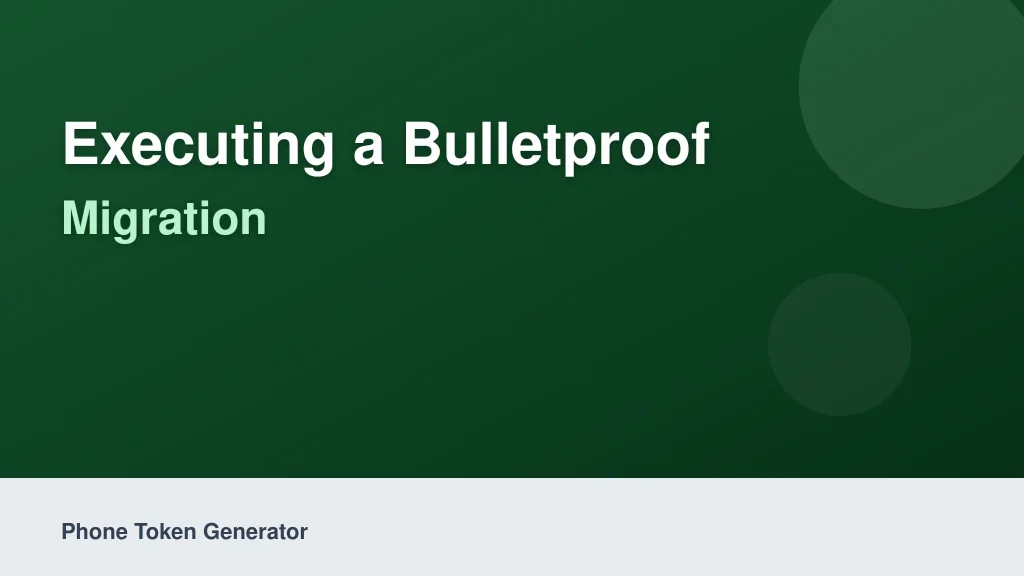 Executing a Bulletproof
Migration

Phone Token Generator